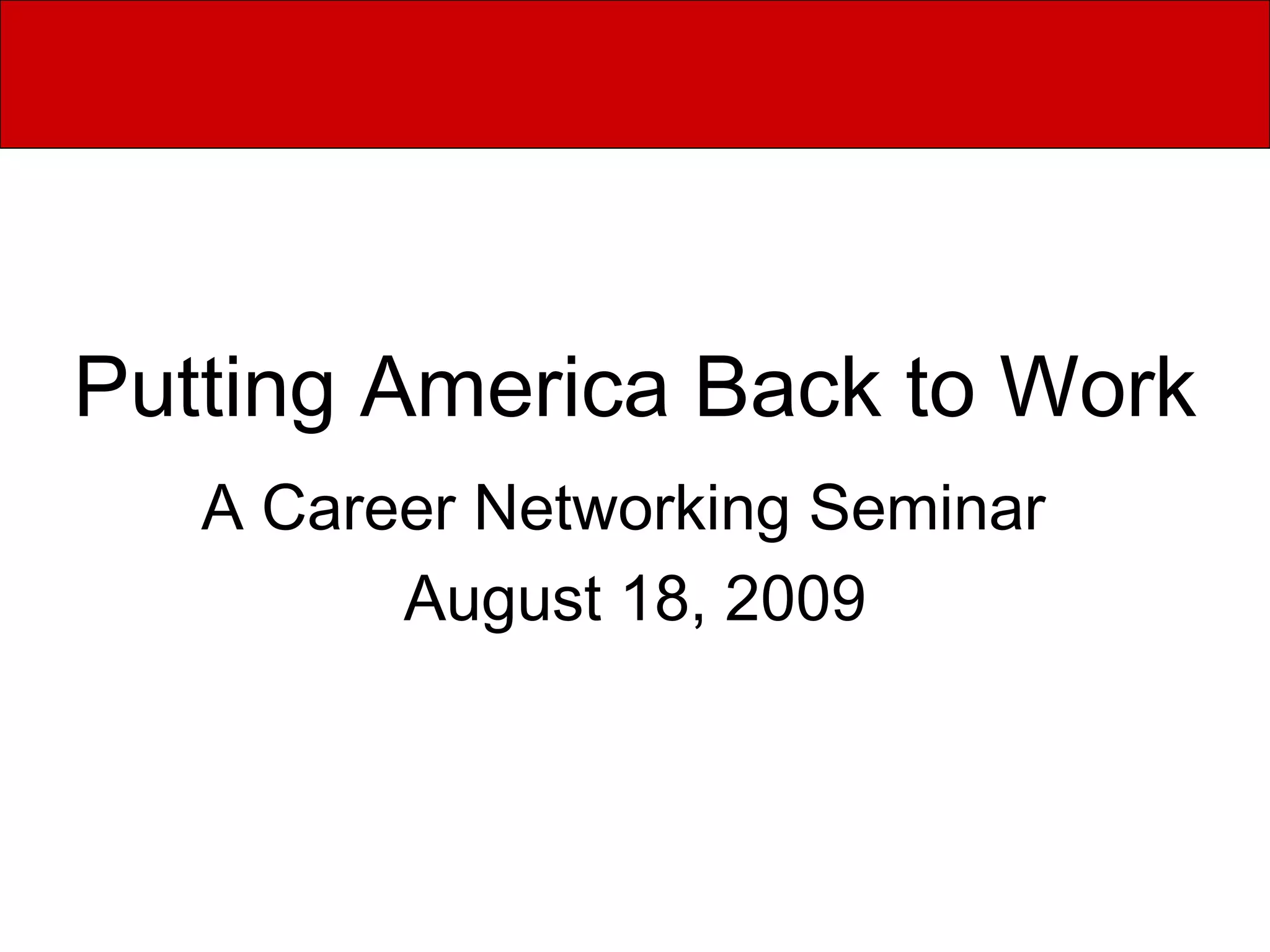 Putting America Back to Work

A Career Networking Seminar

August 18, 2009